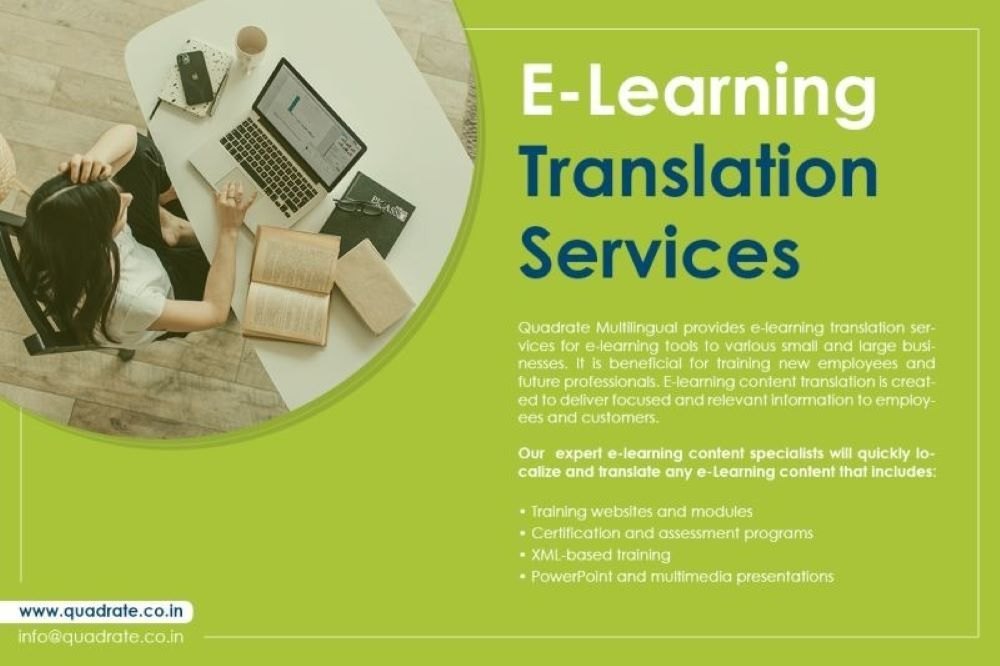 E-Learning
Translation
Services

Quadrate Multilingual provides e-learning translation services for e-learning tools to various small and large businesses. It is beneficial for training new employees and future professionals. E-learning content translation is created to deliver focused and relevant information to employees and customers.

Our expert e-learning content specialists will quickly localize and translate any e-Learning content that includes:

• Training websites and modules
• Certification and assessment programs
• XML-based training
• PowerPoint and multimedia presentations

www.quadrate.co.in
info@quadrate.co.in